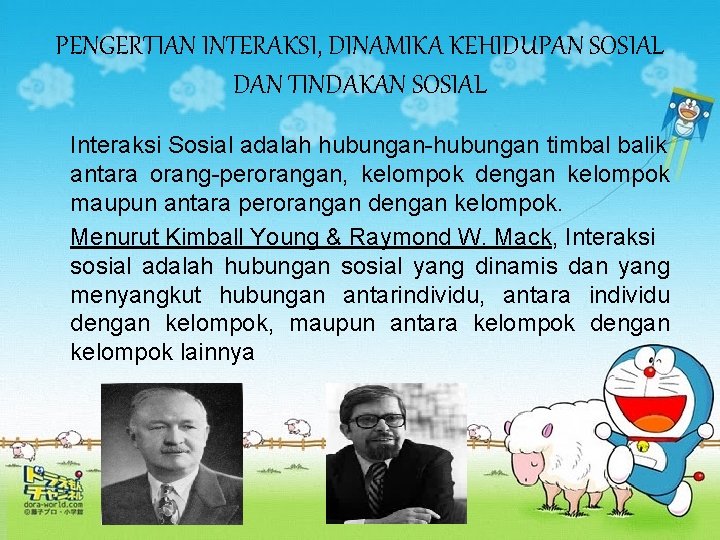 PENGERTIAN INTERAKSI, DINAMIKA KEHIDUPAN SOSIAL DAN TINDAKAN SOSIAL

Interaksi Sosial adalah hubungan-hubungan timbal balik antara orang-perorangan, kelompok dengan kelompok maupun antara perorangan dengan kelompok.

Menurut Kimball Young & Raymond W. Mack, Interaksi sosial adalah hubungan sosial yang dinamis dan yang menyangkut hubungan antarindividu, antara individu dengan kelompok, maupun antara kelompok dengan kelompok lainnya

ドラえもんチャンネル
dora-world.com
©藤子プロ・小学館